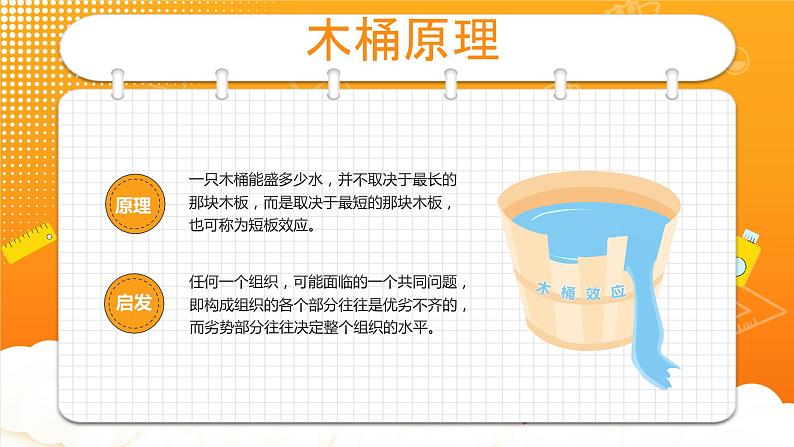 木桶原理

原理

一只木桶能盛多少水，并不取决于最长的那块木板，而是取决于最短的那块木板，也可称为短板效应。

启发

任何一个组织，可能面临的一个共同问题，即构成组织的各个部分往往是优劣不齐的，而劣势部分往往决定整个组织的水平。

木桶效应